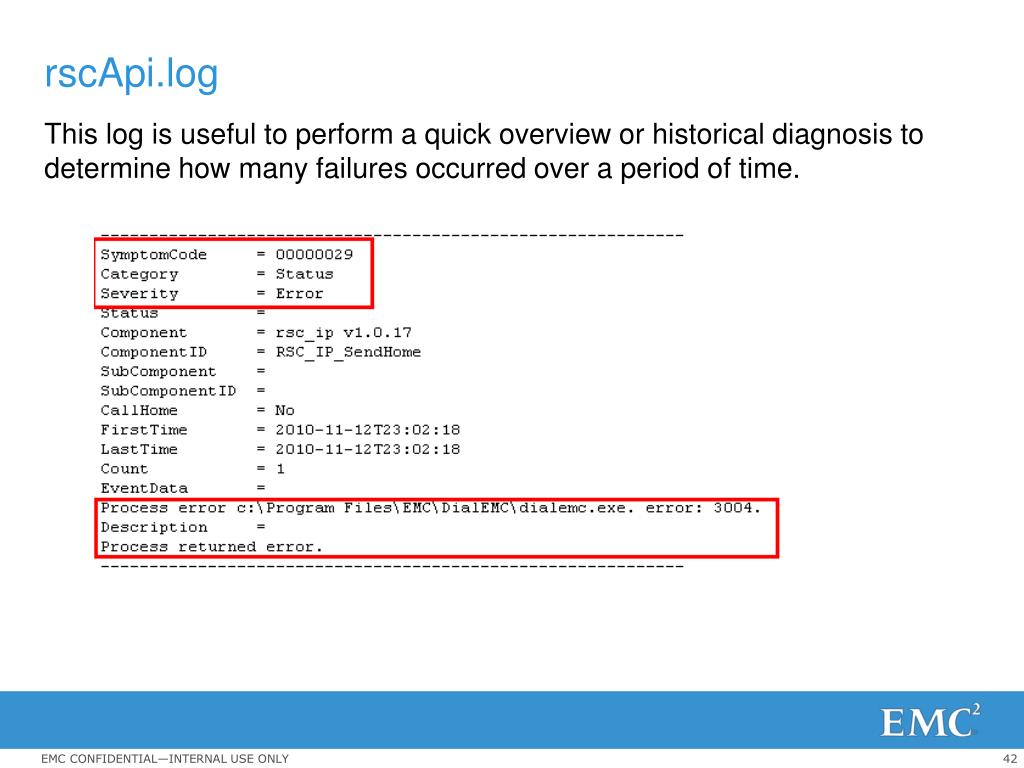 rscApi.log

This log is useful to perform a quick overview or historical diagnosis to determine how many failures occurred over a period of time.

------------------------------------------------------------
SymptomCode     = 00000029
Category        = Status
Severity        = Error
Status          =
Component       = rsc_ip v1.0.17
ComponentID     = RSC_IP_SendHome
SubComponent    =
SubComponentID  =
CallHome        = No
FirstTime       = 2010-11-12T23:02:18
LastTime        = 2010-11-12T23:02:18
Count           = 1
EventData       =
Process error c:\Program Files\EMC\DialEMC\dialemc.exe. error: 3004.
Description     =
Process returned error.
------------------------------------------------------------

EMC$^2$

EMC CONFIDENTIAL—INTERNAL USE ONLY

42